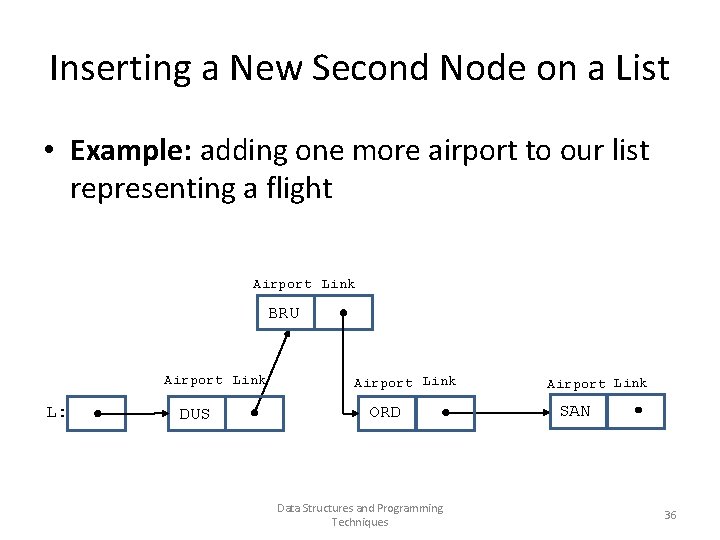 Inserting a New Second Node on a List

• **Example:** adding one more airport to our list representing a flight

Airport Link
BRU

Airport Link
L:
DUS

Airport Link
ORD

Airport Link
SAN

Data Structures and Programming Techniques

36